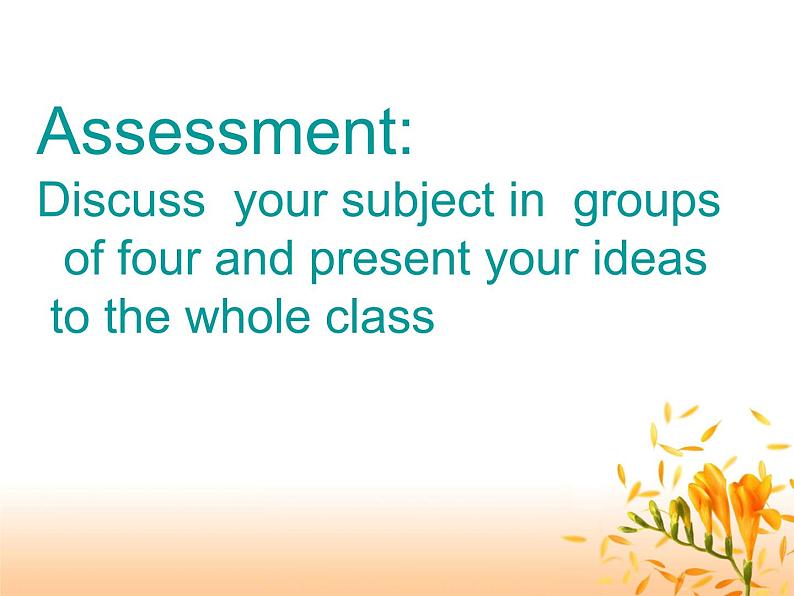 Assessment:
Discuss your subject in groups of four and present your ideas to the whole class